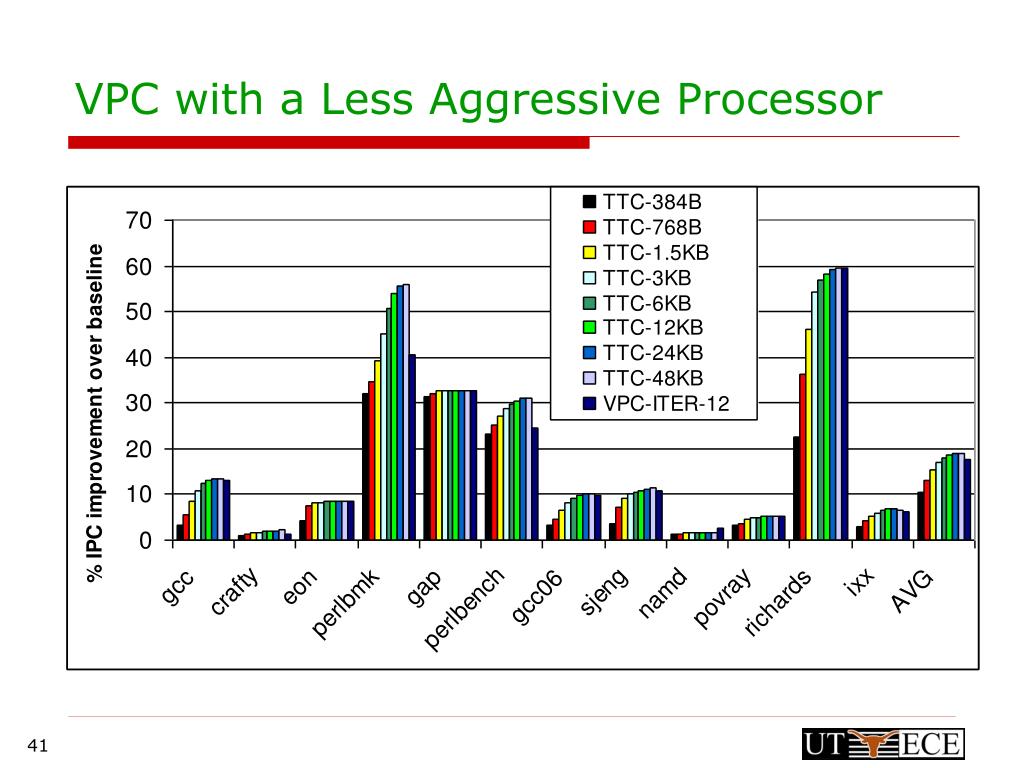 VPC with a Less Aggressive Processor

TTC-384B
TTC-768B
TTC-1.5KB
TTC-3KB
TTC-6KB
TTC-12KB
TTC-24KB
TTC-48KB
VPC-ITER-12

% IPC improvement over baseline

70
60
50
40
30
20
10
0

gcc
crafty
eon
perlbmk
gap
perlbench
gcc06
sjeng
namd
povray
richards
ixx
AVG

41

UT ECE